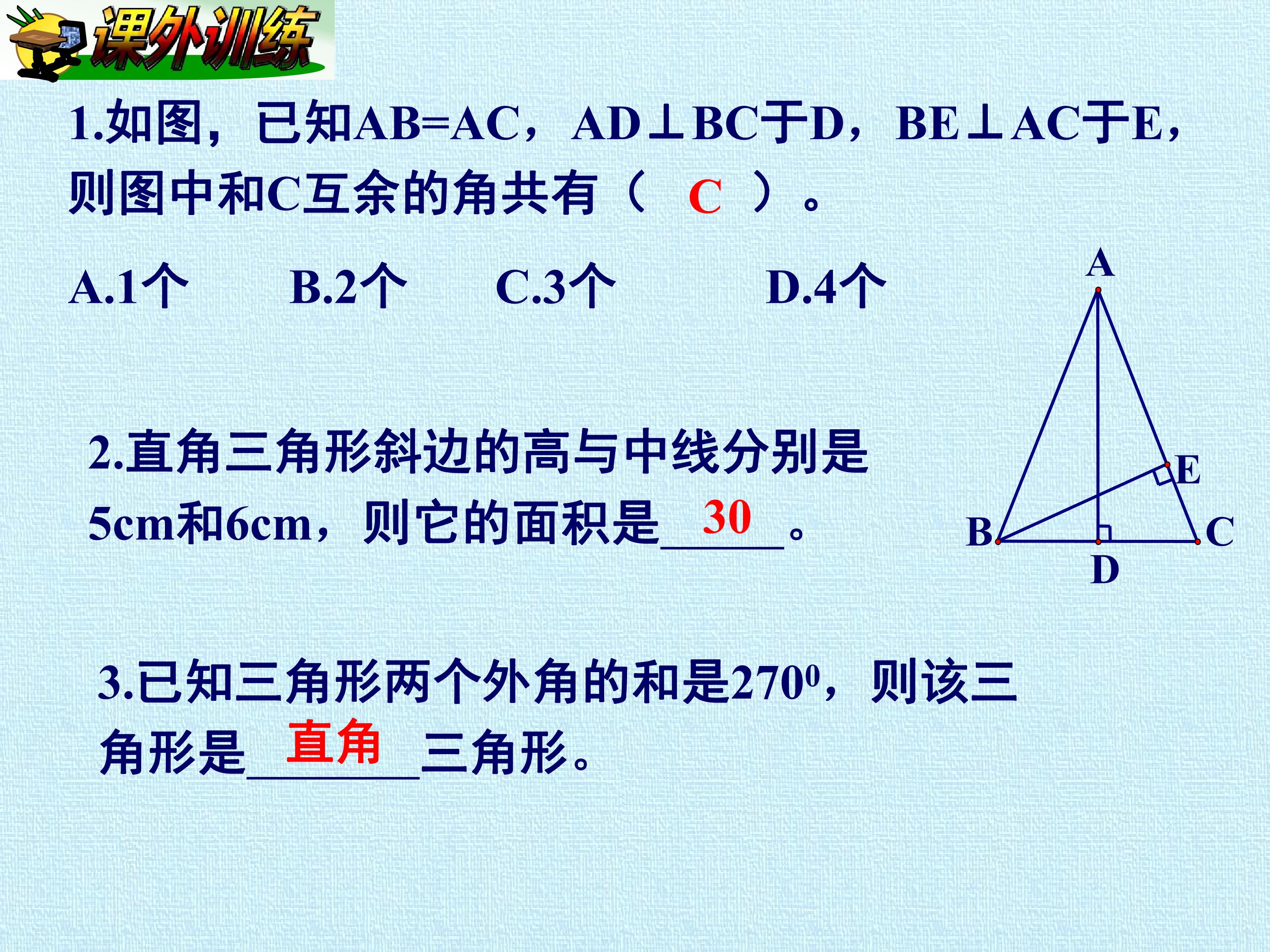 课外训练

1.如图，已知AB=AC，AD⊥BC于D，BE⊥AC于E，则图中和C互余的角共有（ C ）。

A.1个　B.2个　C.3个　D.4个

A
E
B
C
D

2.直角三角形斜边的高与中线分别是5cm和6cm，则它的面积是__30__。

3.已知三角形两个外角的和是$270^0$，则该三角形是__直角__三角形。